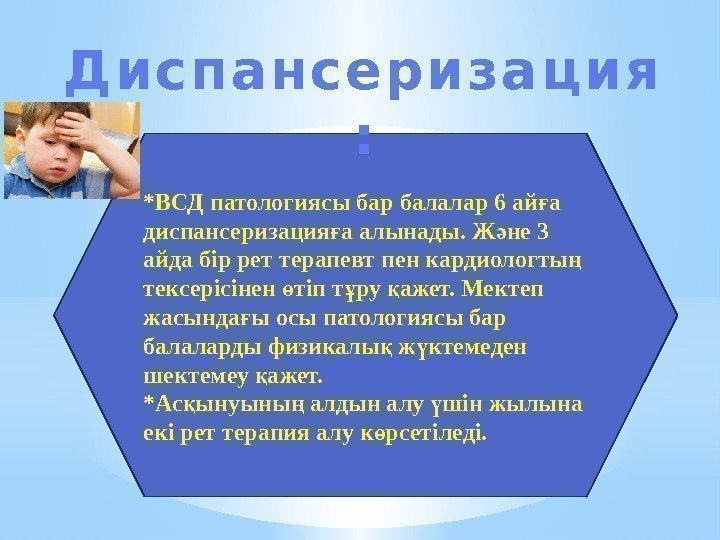 Диспансеризация
:

*ВСД патологиясы бар балалар 6 айға диспансеризацияға алынады. Және 3 айда бір рет терапевт пен кардиологтың тексерісінен өтіп тұру қажет. Мектеп жасындағы осы патологиясы бар балаларды физикалық жүктемеден шектемеу қажет.
*Асқынуының алдын алу үшін жылына екі рет терапия алу көрсетіледі.